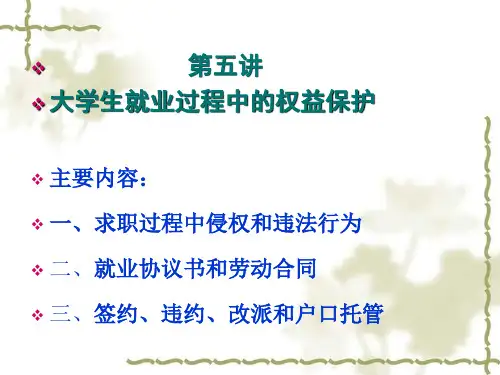 第五讲

大学生就业过程中的权益保护

主要内容：

一、求职过程中侵权和违法行为

二、就业协议书和劳动合同

三、签约、违约、改派和户口托管